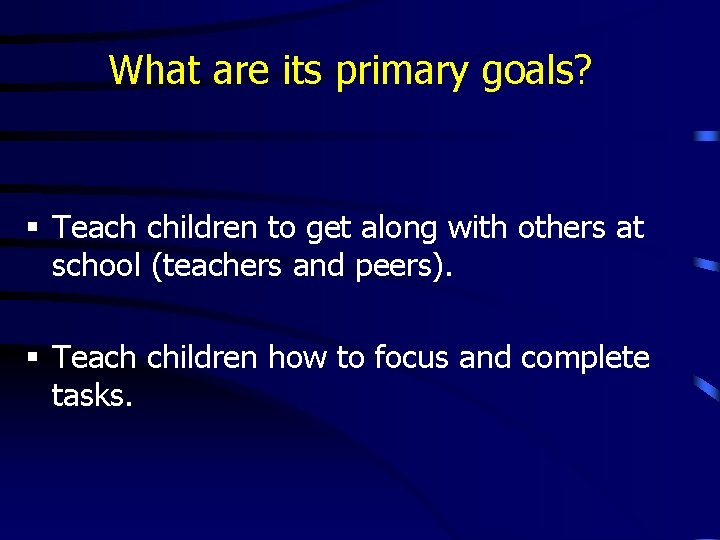 What are its primary goals?

▪ Teach children to get along with others at school (teachers and peers).

▪ Teach children how to focus and complete tasks.